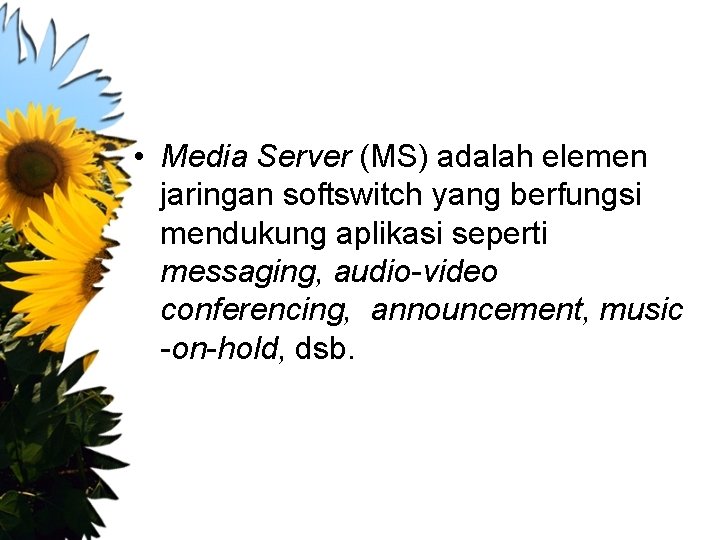 • Media Server (MS) adalah elemen jaringan softswitch yang berfungsi mendukung aplikasi seperti messaging, audio-video conferencing, announcement, music -on-hold, dsb.